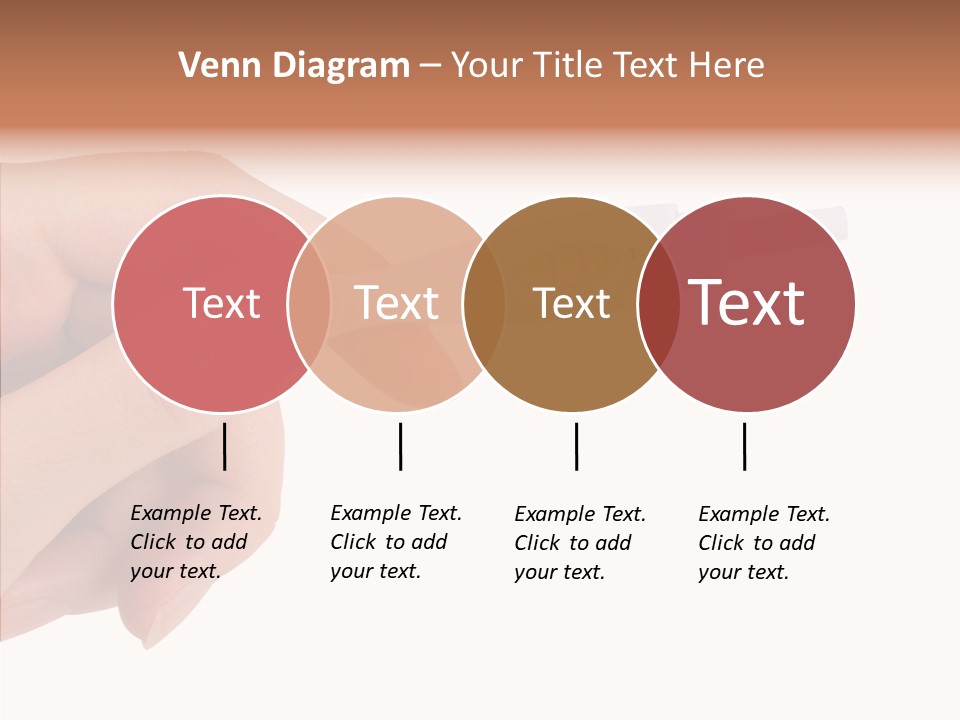 Venn Diagram – Your Title Text Here

Text

Text

Text

Text

Example Text. Click to add your text.

Example Text. Click to add your text.

Example Text. Click to add your text.

Example Text. Click to add your text.